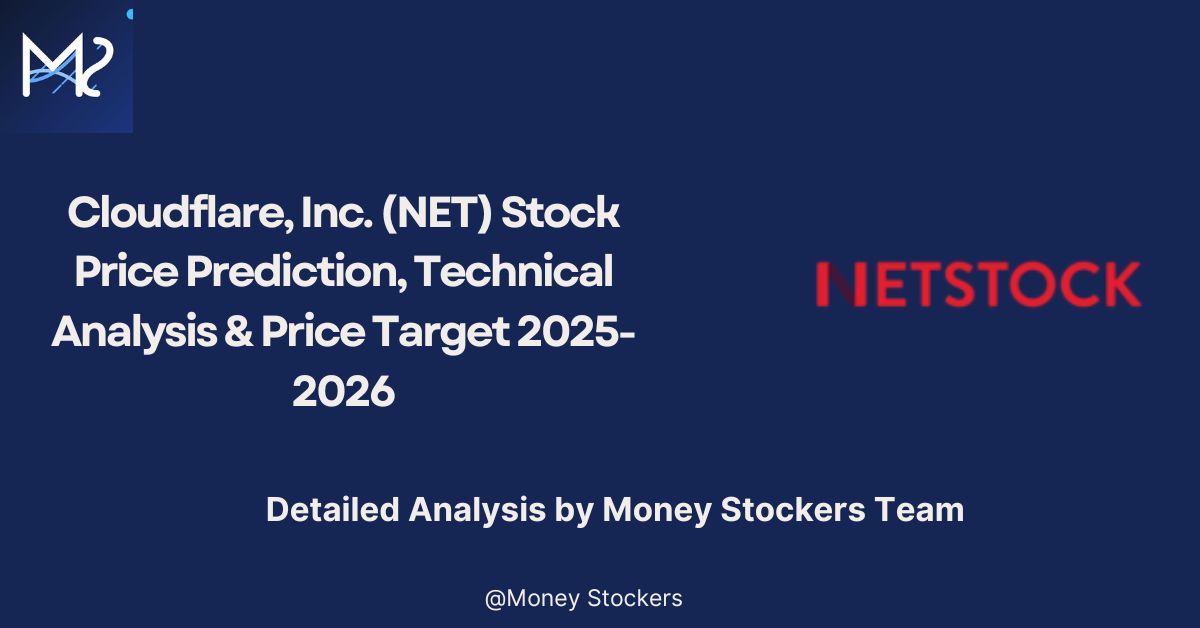 Cloudflare, Inc. (NET) Stock Price Prediction, Technical Analysis & Price Target 2025-2026

NETSTOCK

Detailed Analysis by Money Stockers Team

@Money Stockers